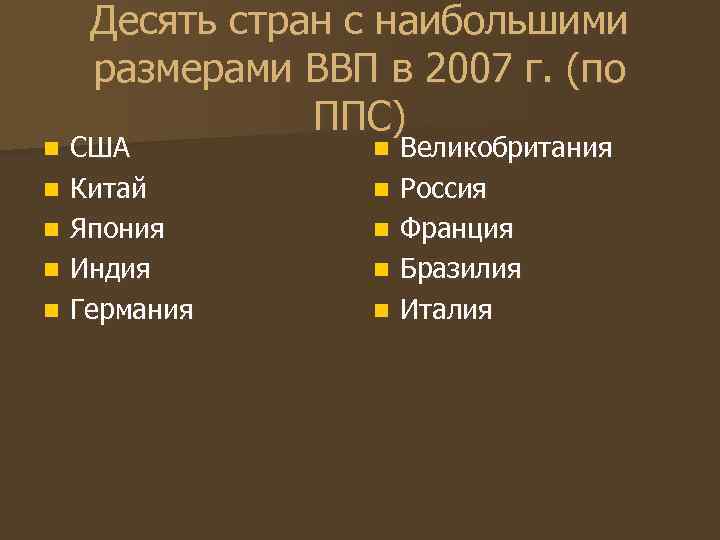 Десять стран с наибольшими размерами ВВП в 2007 г. (по ППС)

- США
- Китай
- Япония
- Индия
- Германия

- Великобритания
- Россия
- Франция
- Бразилия
- Италия